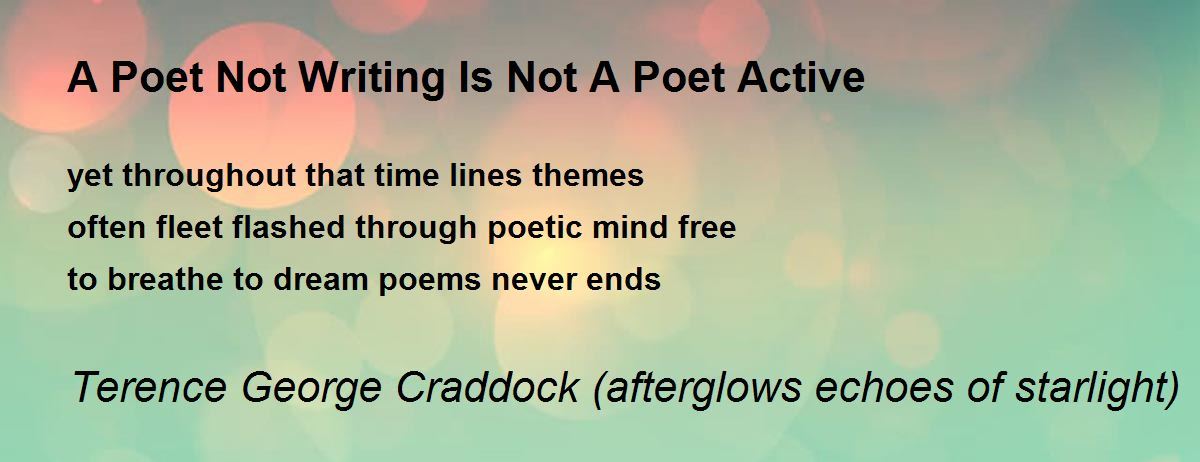 A Poet Not Writing Is Not A Poet Active

yet throughout that time lines themes
often fleet flashed through poetic mind free
to breathe to dream poems never ends

Terence George Craddock (afterglows echoes of starlight)